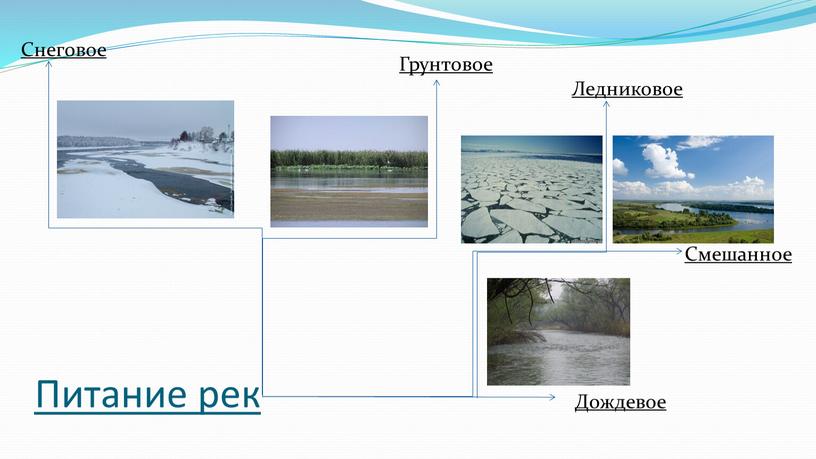 Снеговое

Грунтовое

Ледниковое

Смешанное

Дождевое

Питание рек